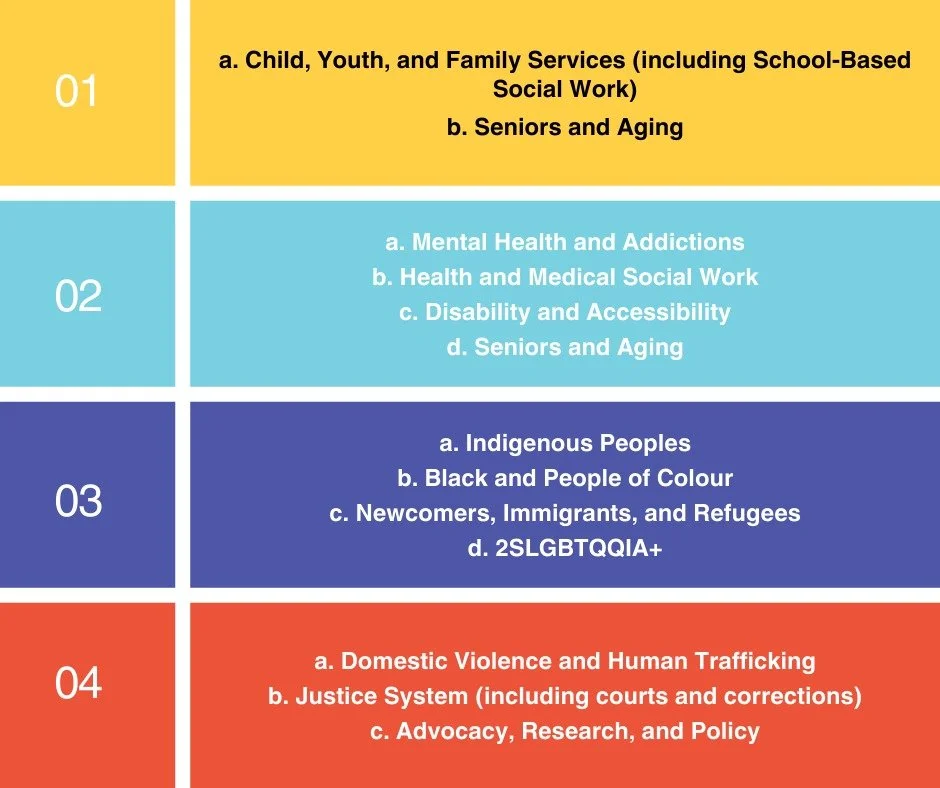 01

a. Child, Youth, and Family Services (including School-Based Social Work)

b. Seniors and Aging

02

a. Mental Health and Addictions
b. Health and Medical Social Work
c. Disability and Accessibility
d. Seniors and Aging

03

a. Indigenous Peoples
b. Black and People of Colour
c. Newcomers, Immigrants, and Refugees
d. 2SLGBTQQIA+

04

a. Domestic Violence and Human Trafficking
b. Justice System (including courts and corrections)
c. Advocacy, Research, and Policy